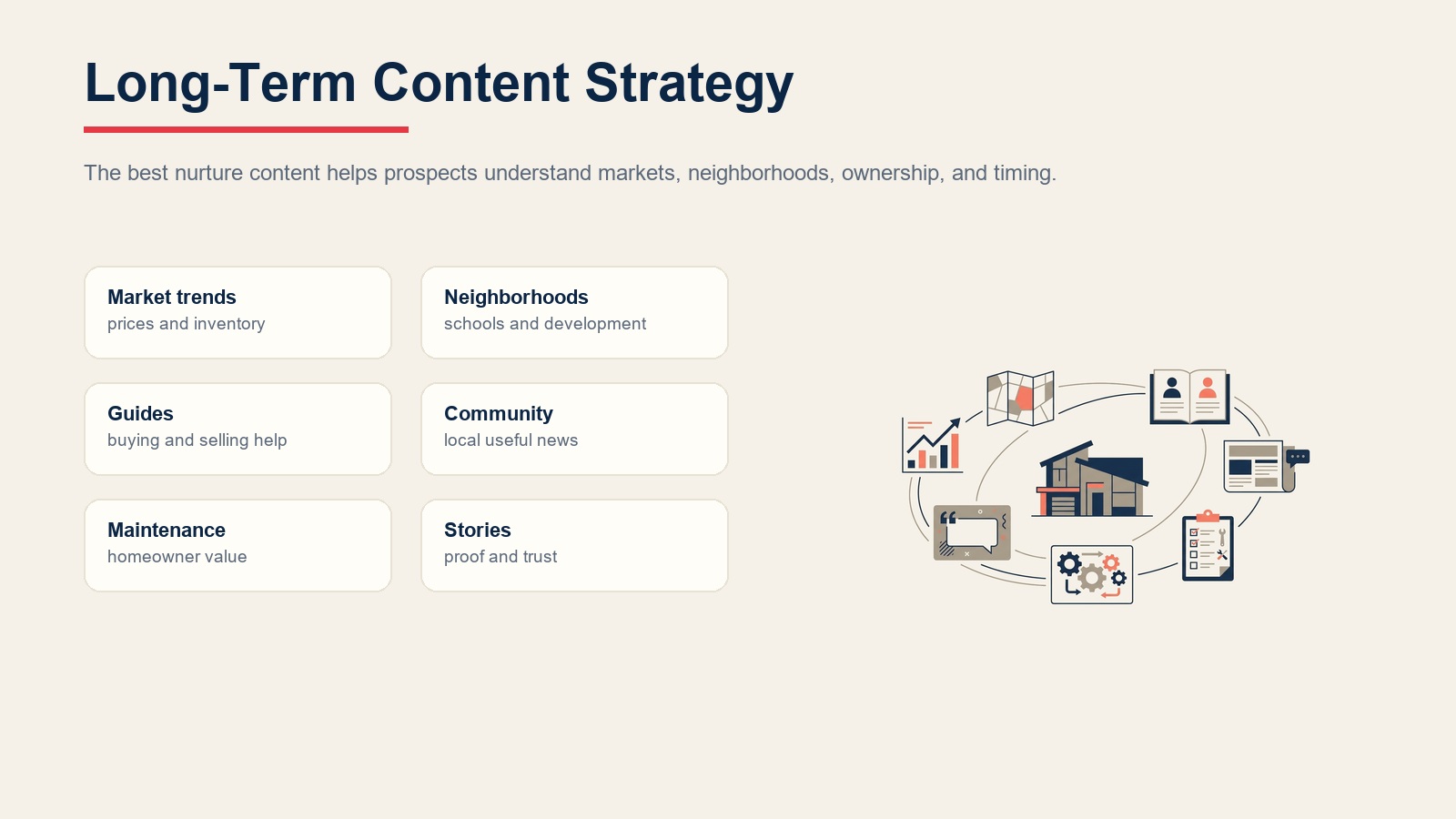 Long-Term Content Strategy

The best nurture content helps prospects understand markets, neighborhoods, ownership, and timing.

Market trends
prices and inventory

Neighborhoods
schools and development

Guides
buying and selling help

Community
local useful news

Maintenance
homeowner value

Stories
proof and trust